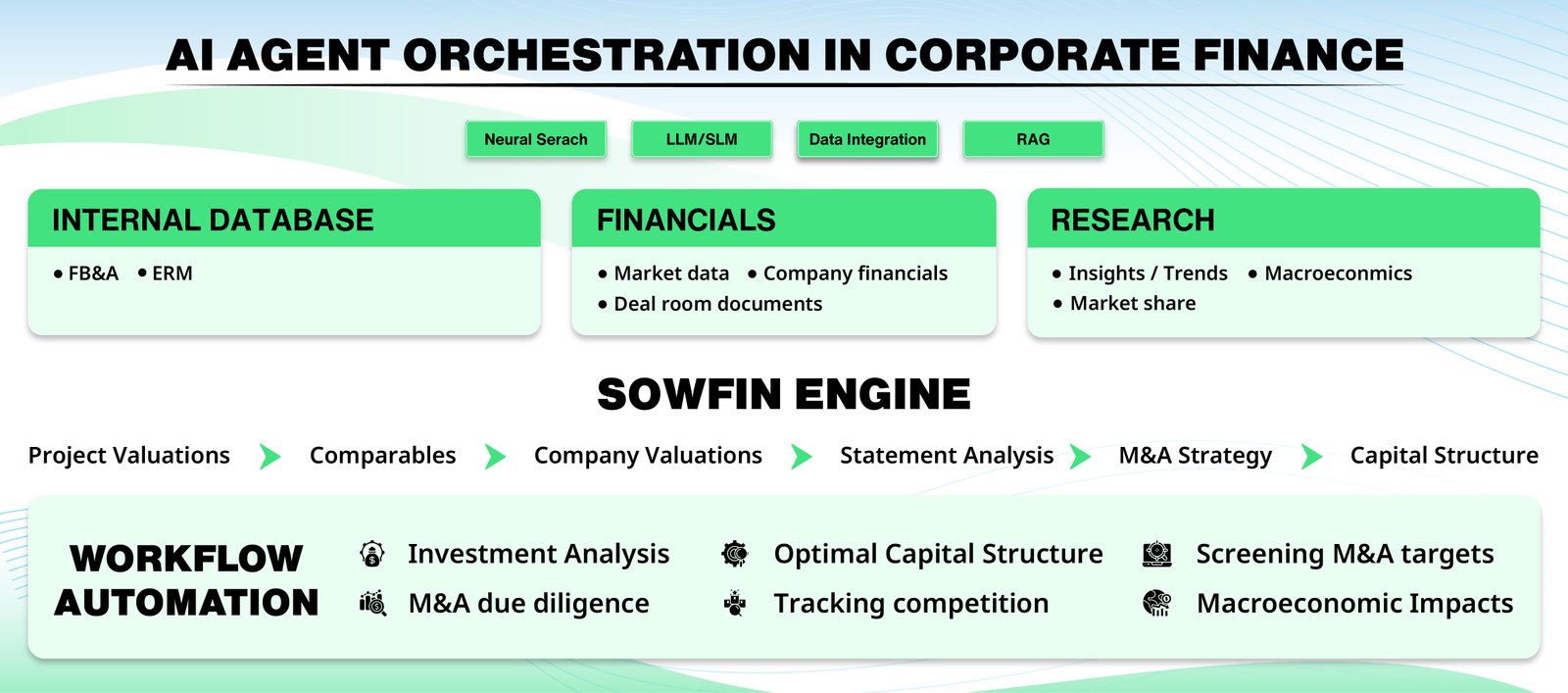 AI AGENT ORCHESTRATION IN CORPORATE FINANCE

Neural Serach
LLM/SLM
Data Integration
RAG

INTERNAL DATABASE
• FB&A • ERM

FINANCIALS
• Market data • Company financials
• Deal room documents

RESEARCH
• Insights / Trends • Macroeconmics
• Market share

SOWFIN ENGINE

Project Valuations
Comparables
Company Valuations
Statement Analysis
M&A Strategy
Capital Structure

WORKFLOW AUTOMATION

Investment Analysis
M&A due diligence
Optimal Capital Structure
Tracking competition
Screening M&A targets
Macroeconomic Impacts